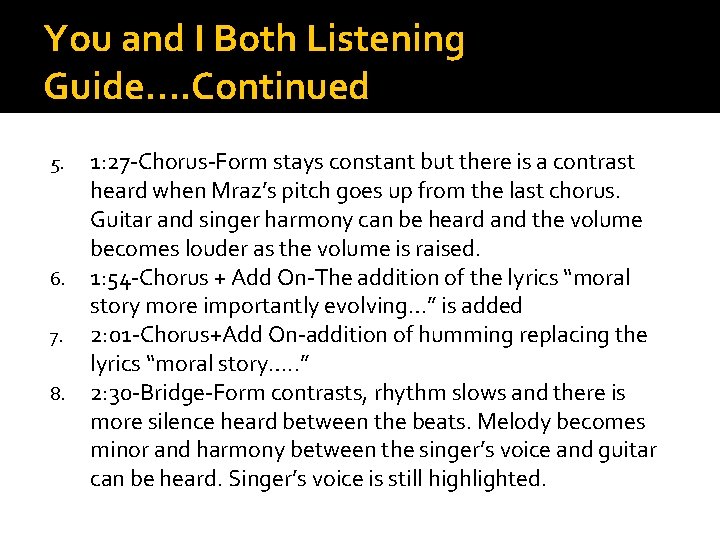 You and I Both Listening Guide....Continued

5. 1:27-Chorus-Form stays constant but there is a contrast heard when Mraz's pitch goes up from the last chorus. Guitar and singer harmony can be heard and the volume becomes louder as the volume is raised.
6. 1:54-Chorus + Add On-The addition of the lyrics "moral story more importantly evolving..." is added
7. 2:01-Chorus+Add On-addition of humming replacing the lyrics "moral story....."
8. 2:30-Bridge-Form contrasts, rhythm slows and there is more silence heard between the beats. Melody becomes minor and harmony between the singer's voice and guitar can be heard. Singer's voice is still highlighted.